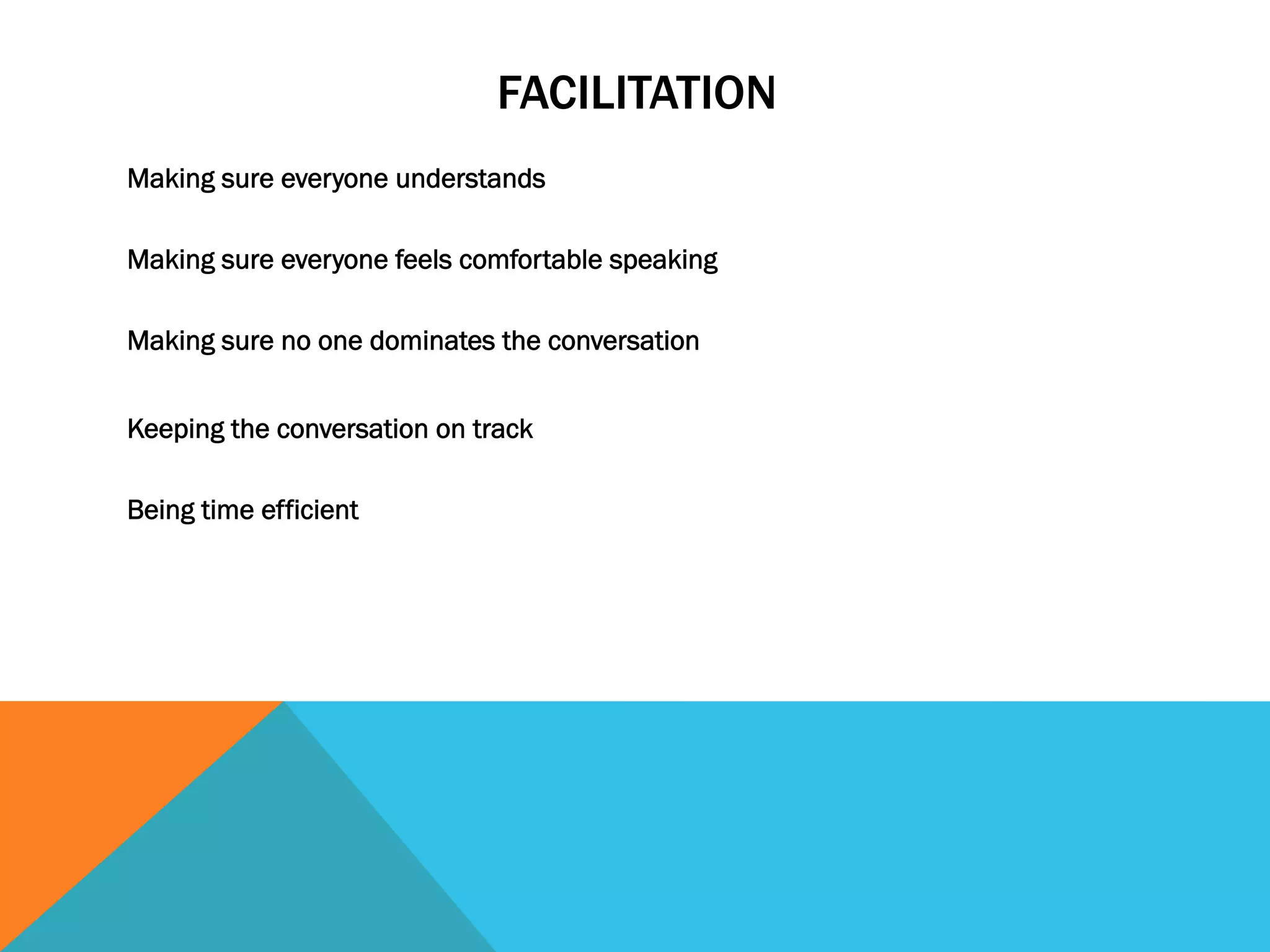 FACILITATION

Making sure everyone understands

Making sure everyone feels comfortable speaking

Making sure no one dominates the conversation

Keeping the conversation on track

Being time efficient